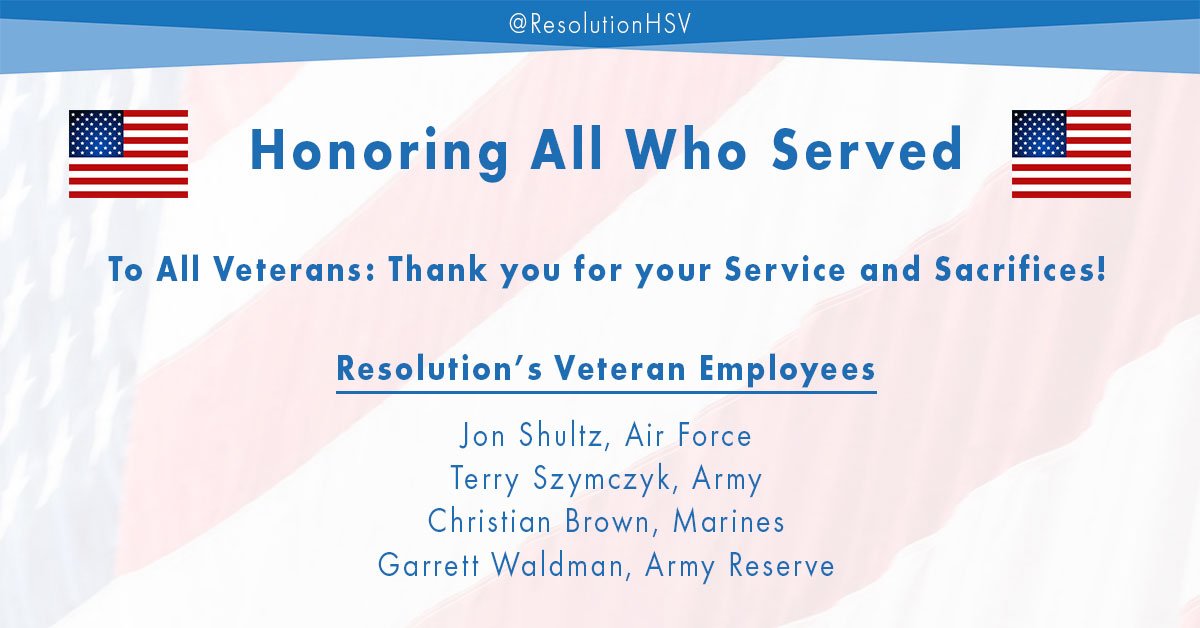 @ResolutionHSV

Honoring All Who Served

To All Veterans: Thank you for your Service and Sacrifices!

Resolution's Veteran Employees

Jon Shultz, Air Force
Terry Szymczyk, Army
Christian Brown, Marines
Garrett Waldman, Army Reserve